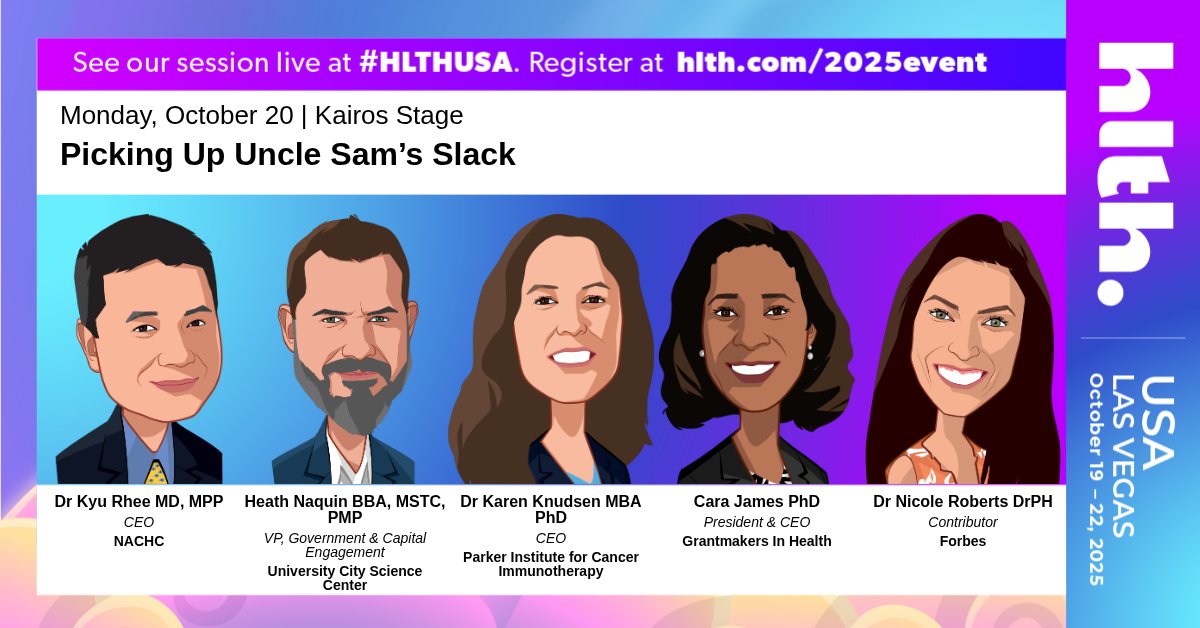 See our session live at #HLTHUSA. Register at hlth.com/2025event

Monday, October 20 | Kairos Stage

Picking Up Uncle Sam's Slack

Dr Kyu Rhee MD, MPP
CEO
NACHC

Heath Naquin BBA, MSTC, PMP
VP, Government & Capital Engagement
University City Science Center

Dr Karen Knudsen MBA PhD
CEO
Parker Institute for Cancer Immunotherapy

Cara James PhD
President & CEO
Grantmakers In Health

Dr Nicole Roberts DrPH
Contributor
Forbes

hlth.

USA
LAS VEGAS
October 19 – 22, 2025